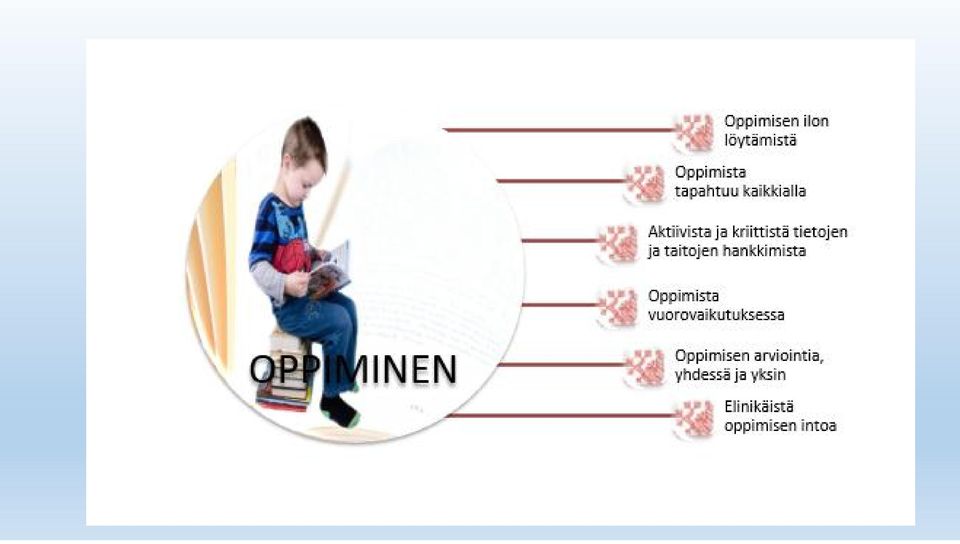 OPPIMINEN

Oppimisen ilon löytämistä

Oppimista tapahtuu kaikkialla

Aktiivista ja kriittistä tietojen ja taitojen hankkimista

Oppimista vuorovaikutuksessa

Oppimisen arviointia, yhdessä ja yksin

Elinikäistä oppimisen intoa